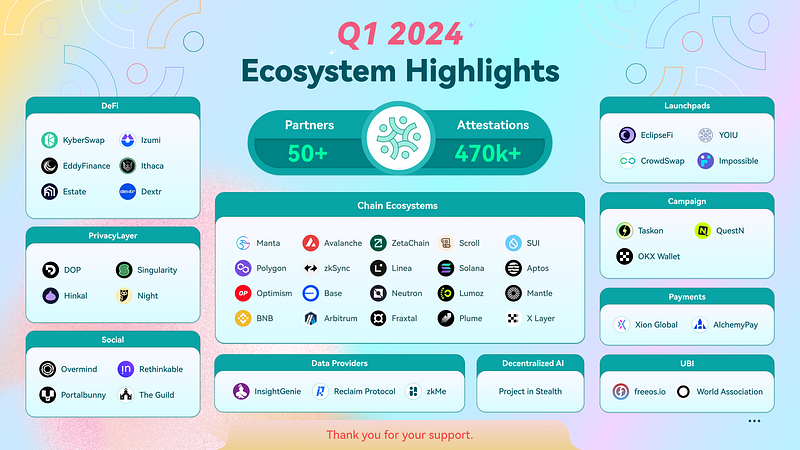 Q1 2024
Ecosystem Highlights

Partners
50+

Attestations
470k+

DeFi
KyberSwap
Izumi
EddyFinance
Ithaca
Estate
Dextr

PrivacyLayer
DOP
Singularity
Hinkal
Night

Social
Overmind
Rethinkable
Portalbunny
The Guild

Chain Ecosystems
Manta
Avalanche
ZetaChain
Scroll
SUI
Polygon
zkSync
Linea
Solana
Aptos
Optimism
Base
Neutron
Lumoz
Mantle
BNB
Arbitrum
Fraxtal
Plume
X Layer

Data Providers
InsightGenie
Reclaim Protocol
zkMe

Decentralized AI
Project in Stealth

Launchpads
EclipseFi
YOIU
CrowdSwap
Impossible

Campaign
Taskon
QuestN
OKX Wallet

Payments
Xion Global
AlchemyPay

UBI
freeos.io
World Association

Thank you for your support.